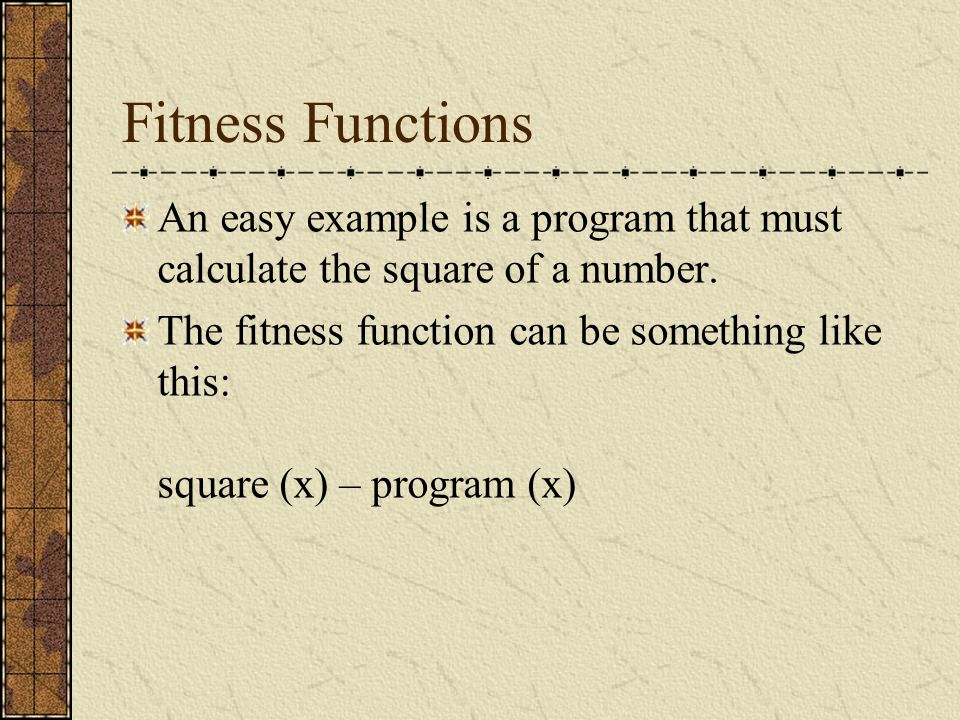 Fitness Functions

An easy example is a program that must calculate the square of a number.

The fitness function can be something like this:

square (x) – program (x)